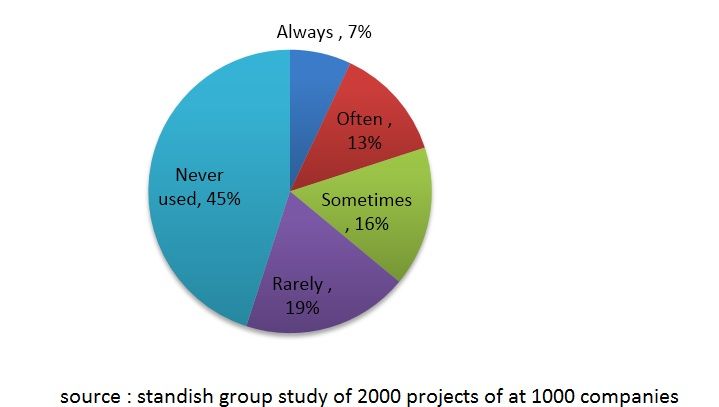 Always , 7%

Often , 13%

Sometimes , 16%

Rarely , 19%

Never used, 45%

source : standish group study of 2000 projects of at 1000 companies